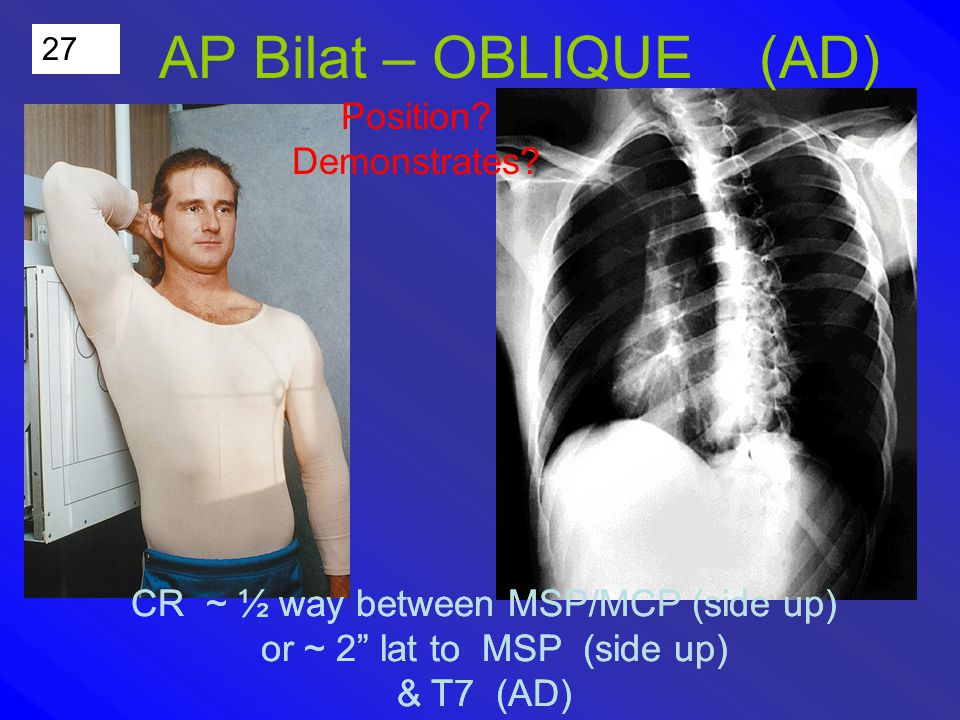 27

AP Bilat – OBLIQUE (AD)

Position?
Demonstrates?

CR ~ ½ way between MSP/MCP (side up)
or ~ 2” lat to MSP (side up)
& T7 (AD)